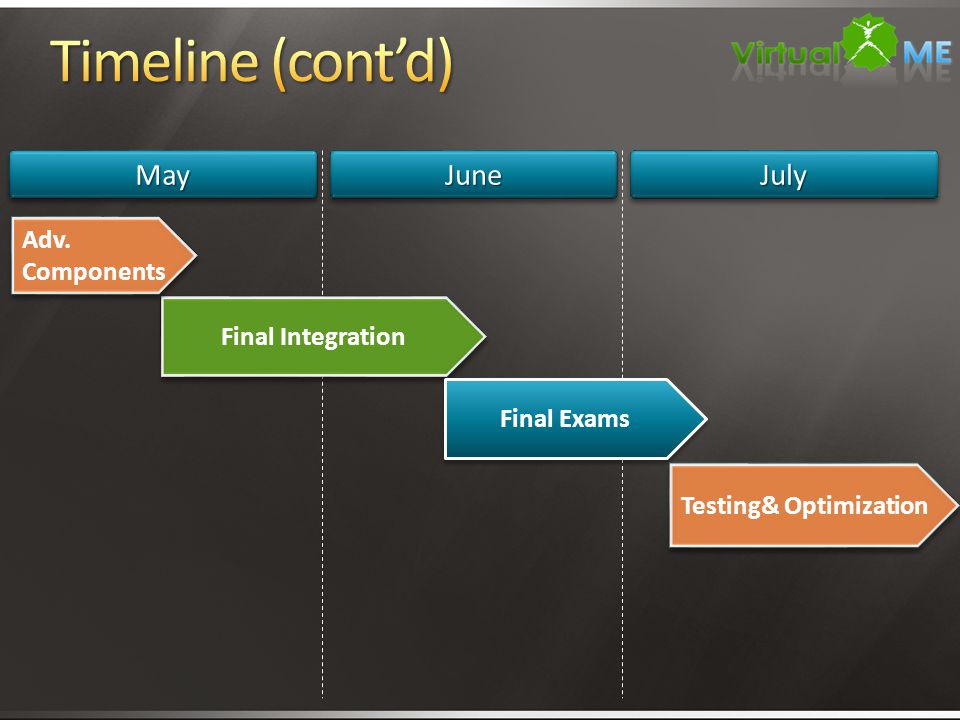 Timeline (cont'd)

Virtual ME

May

June

July

Adv. Components

Final Integration

Final Exams

Testing& Optimization